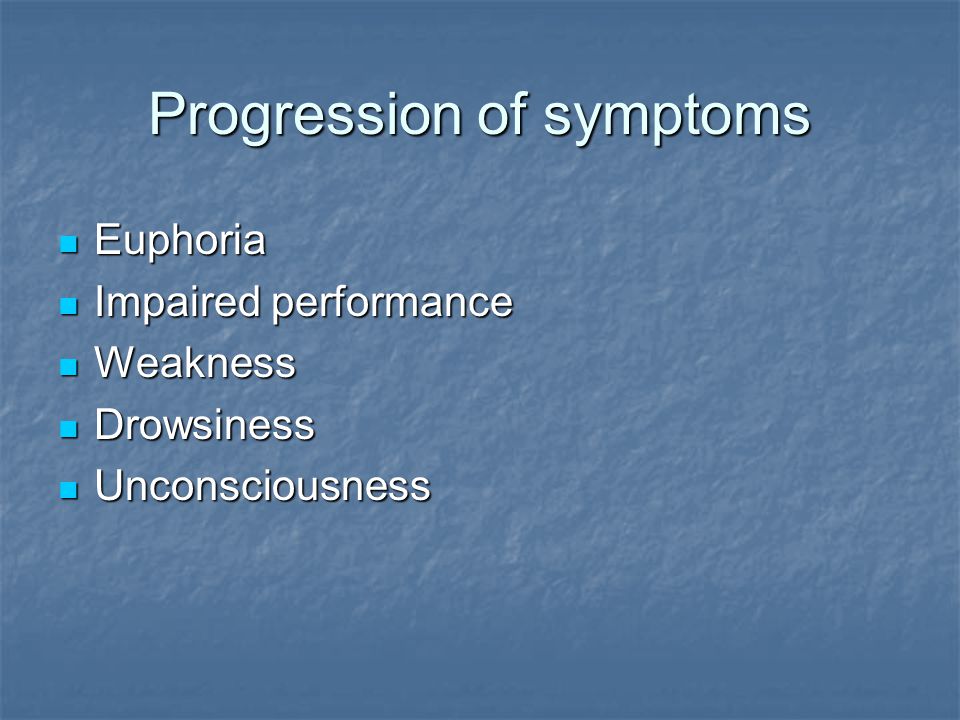 Progression of symptoms

- Euphoria
- Impaired performance
- Weakness
- Drowsiness
- Unconsciousness